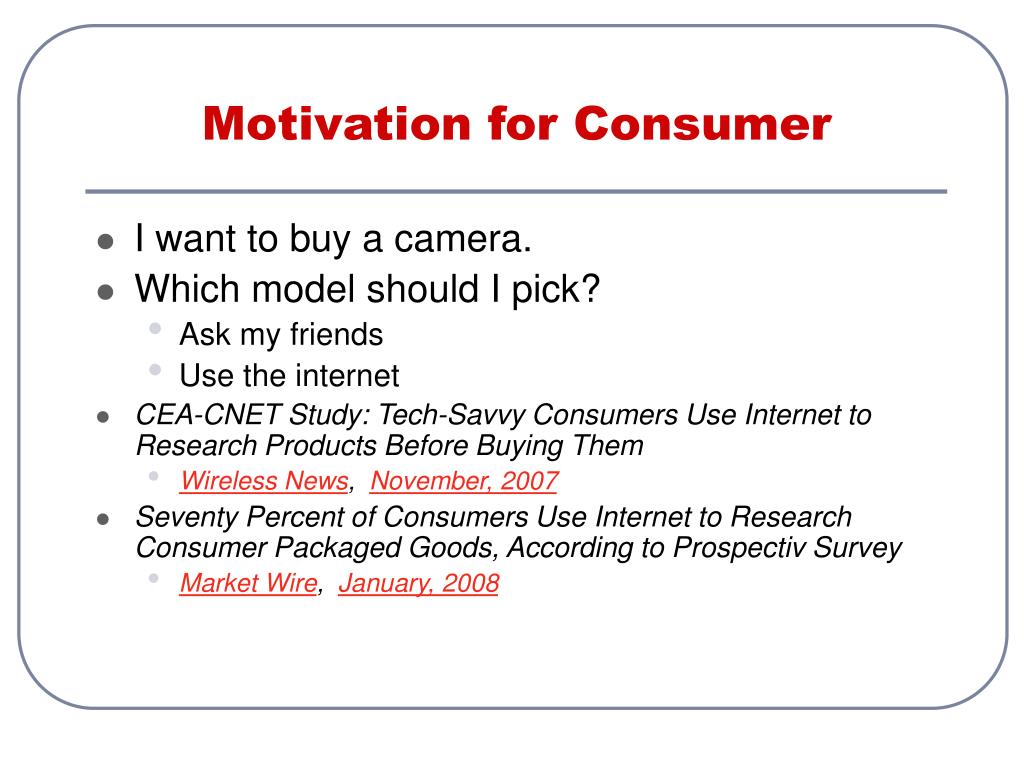 Motivation for Consumer

- I want to buy a camera.
- Which model should I pick?
  - Ask my friends
  - Use the internet
- CEA-CNET Study: Tech-Savvy Consumers Use Internet to Research Products Before Buying Them
  - Wireless News, November, 2007
- Seventy Percent of Consumers Use Internet to Research Consumer Packaged Goods, According to Prospectiv Survey
  - Market Wire, January, 2008